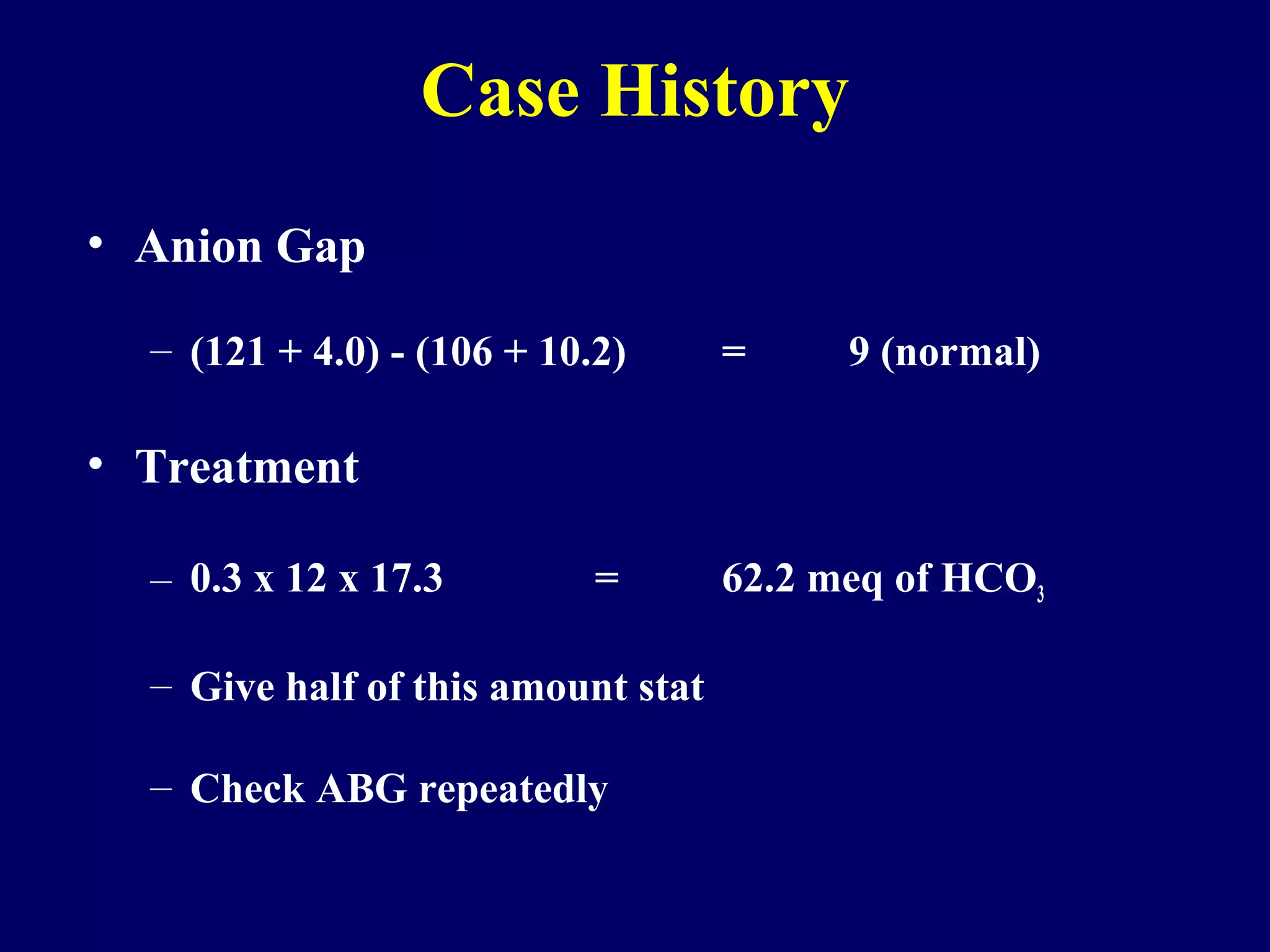 Case History

• Anion Gap

– (121 + 4.0) - (106 + 10.2) = 9 (normal)

• Treatment

– 0.3 x 12 x 17.3 = 62.2 meq of $HCO_3$

– Give half of this amount stat

– Check ABG repeatedly